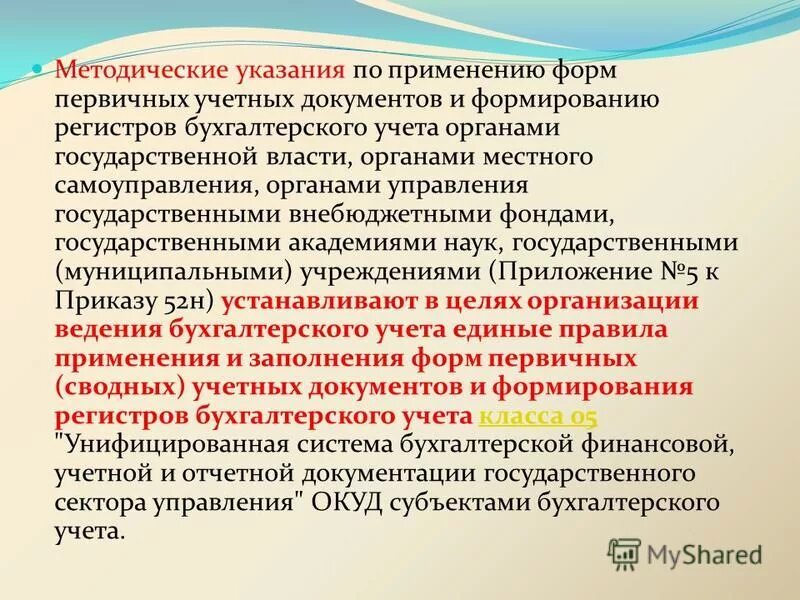 Методические указания по применению форм первичных учетных документов и формированию регистров бухгалтерского учета органами государственной власти, органами местного самоуправления, органами управления государственными внебюджетными фондами, государственными академиями наук, государственными (муниципальными) учреждениями (Приложение №5 к Приказу 52н) устанавливают в целях организации ведения бухгалтерского учета единые правила применения и заполнения форм первичных (сводных) учетных документов и формирования регистров бухгалтерского учета класса 05 "Унифицированная система бухгалтерской финансовой, учетной и отчетной документации государственного сектора управления" ОКУД субъектами бухгалтерского учета.

MyShared